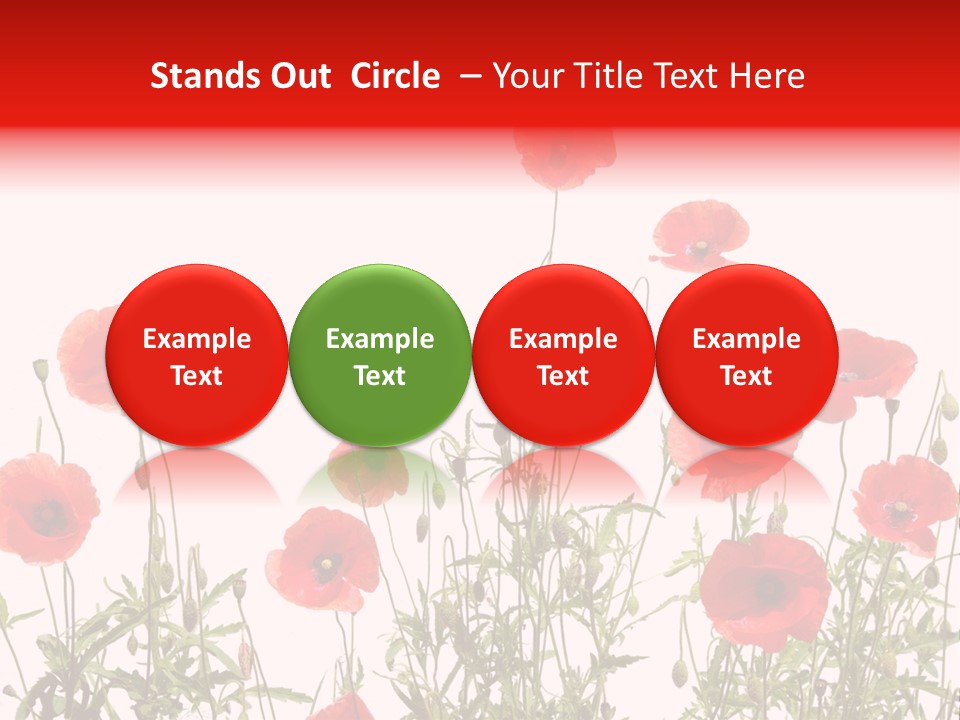 Stands Out Circle – Your Title Text Here

Example Text

Example Text

Example Text

Example Text